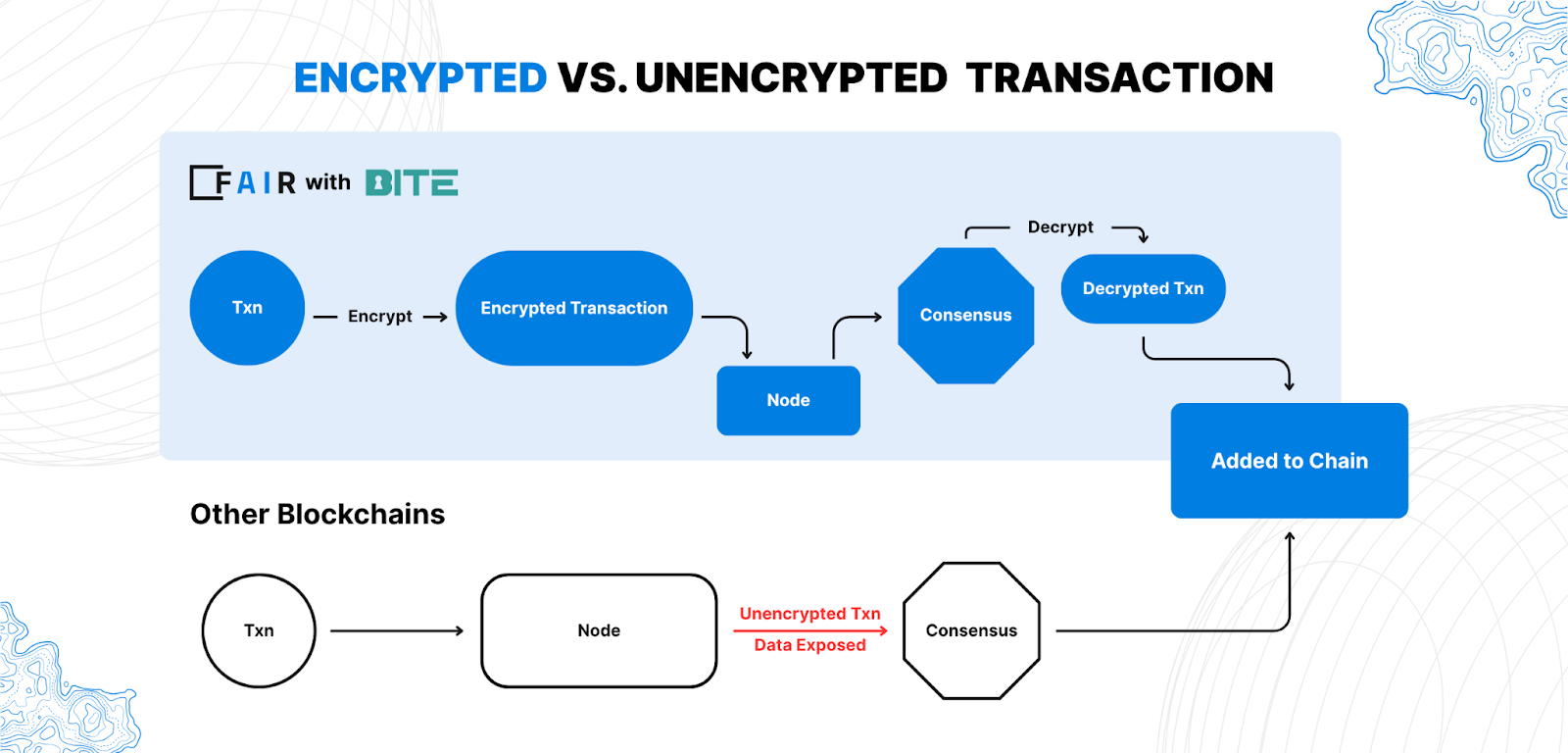 ENCRYPTED VS. UNENCRYPTED TRANSACTION

FAIR with BITE

Txn

Encrypt

Encrypted Transaction

Node

Consensus

Decrypt

Decrypted Txn

Added to Chain

Other Blockchains

Txn

Node

Unencrypted Txn

Data Exposed

Consensus